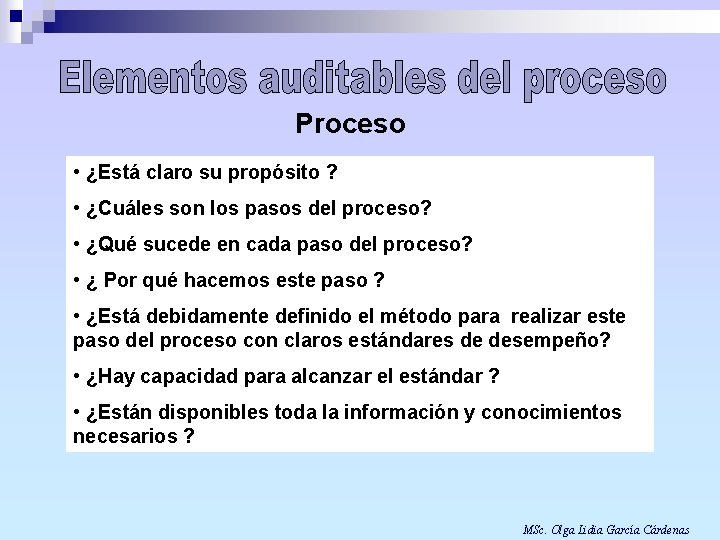 Elementos auditables del proceso

Proceso

• ¿Está claro su propósito ?

• ¿Cuáles son los pasos del proceso?

• ¿Qué sucede en cada paso del proceso?

• ¿ Por qué hacemos este paso ?

• ¿Está debidamente definido el método para realizar este paso del proceso con claros estándares de desempeño?

• ¿Hay capacidad para alcanzar el estándar ?

• ¿Están disponibles toda la información y conocimientos necesarios ?

MSc. Olga Lidia García Cárdenas